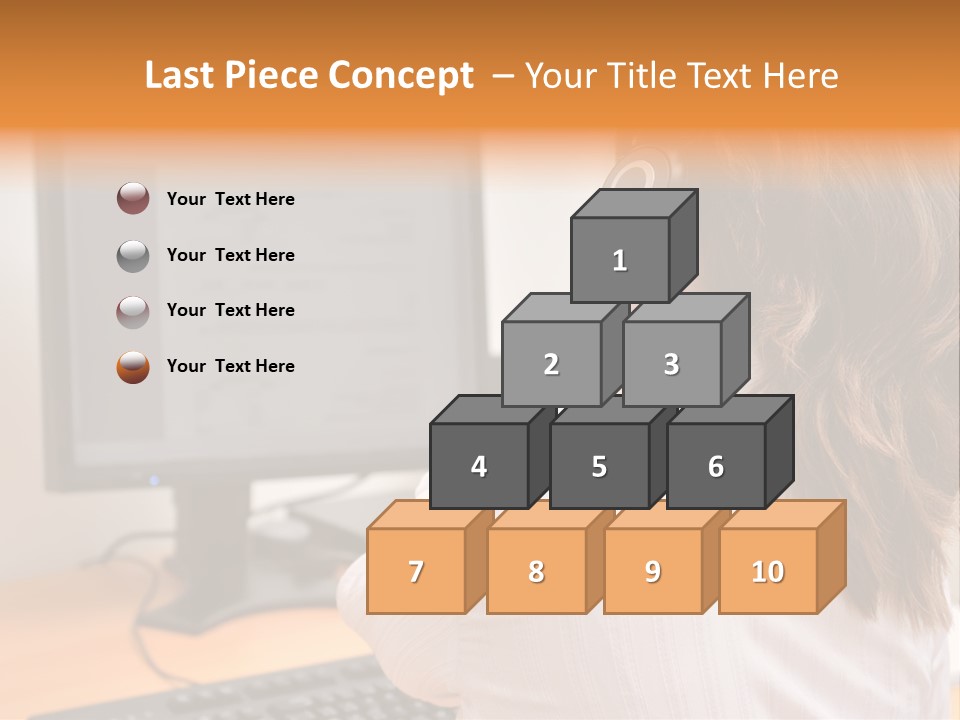 Last Piece Concept – Your Title Text Here

Your Text Here

Your Text Here

Your Text Here

Your Text Here

1

2

3

4

5

6

7

8

9

10